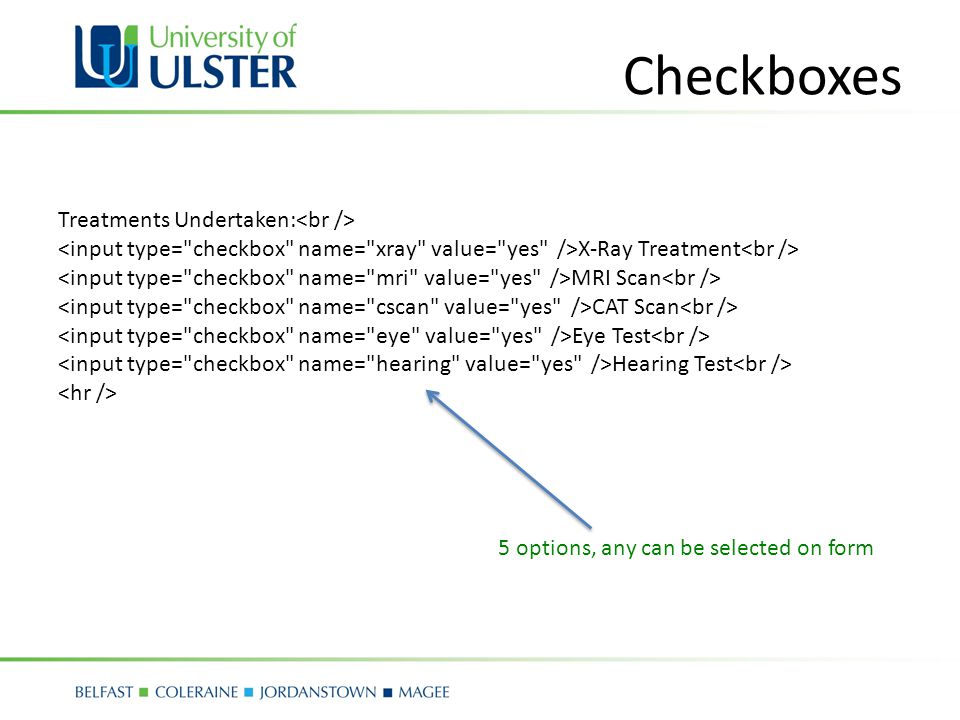 University of ULSTER

Checkboxes

Treatments Undertaken:<br />
<input type="checkbox" name="xray" value="yes" />X-Ray Treatment<br />
<input type="checkbox" name="mri" value="yes" />MRI Scan<br />
<input type="checkbox" name="cscan" value="yes" />CAT Scan<br />
<input type="checkbox" name="eye" value="yes" />Eye Test<br />
<input type="checkbox" name="hearing" value="yes" />Hearing Test<br />
<hr />

5 options, any can be selected on form

BELFAST ■ COLERAINE ■ JORDANSTOWN ■ MAGEE